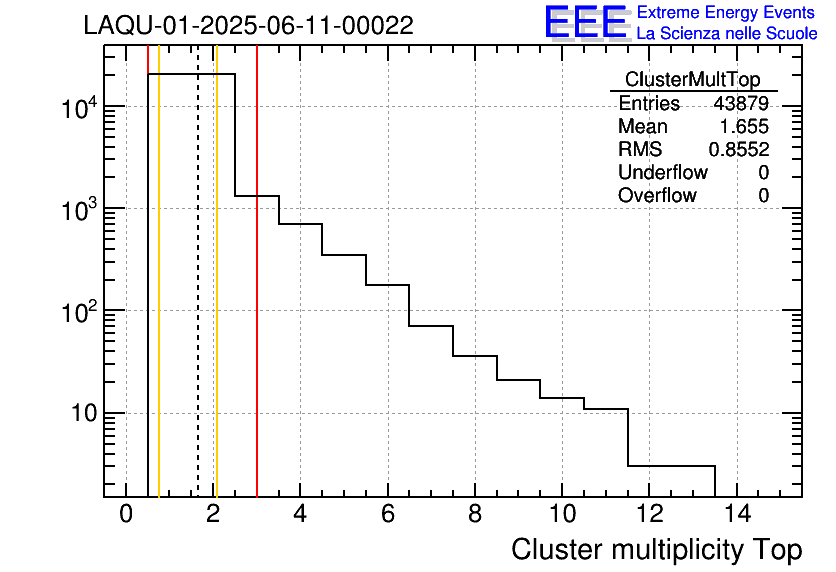 LAQU-01-2025-06-11-00022

EEE Extreme Energy Events
La Scienza nelle Scuole

| ClusterMultTop | |
|---|---|
| Entries | 43879 |
| Mean | 1.655 |
| RMS | 0.8552 |
| Underflow | 0 |
| Overflow | 0 |

$10^4$
$10^3$
$10^2$
10

0 2 4 6 8 10 12 14

Cluster multiplicity Top